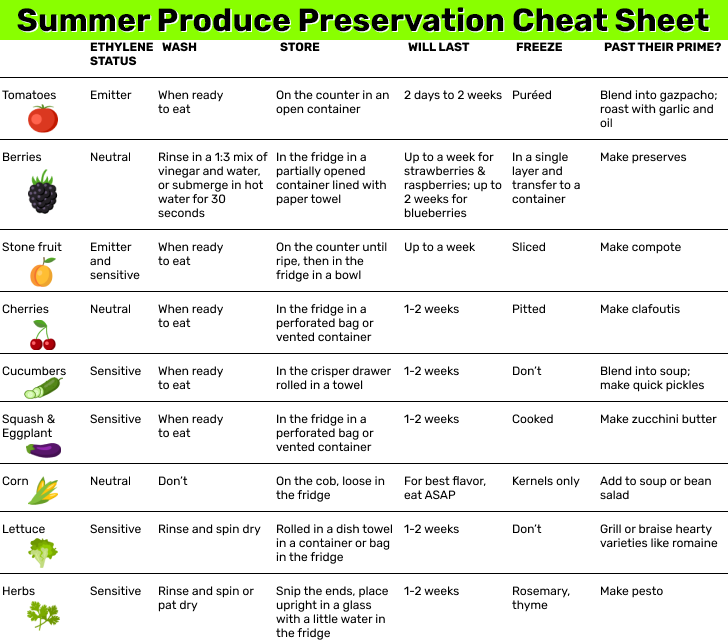 Summer Produce Preservation Cheat Sheet

| | ETHYLENE STATUS | WASH | STORE | WILL LAST | FREEZE | PAST THEIR PRIME? |
|---|---|---|---|---|---|---|
| Tomatoes | Emitter | When ready to eat | On the counter in an open container | 2 days to 2 weeks | Puréed | Blend into gazpacho; roast with garlic and oil |
| Berries | Neutral | Rinse in a 1:3 mix of vinegar and water, or submerge in hot water for 30 seconds | In the fridge in a partially opened container lined with paper towel | Up to a week for strawberries & raspberries; up to 2 weeks for blueberries | In a single layer and transfer to a container | Make preserves |
| Stone fruit | Emitter and sensitive | When ready to eat | On the counter until ripe, then in the fridge in a bowl | Up to a week | Sliced | Make compote |
| Cherries | Neutral | When ready to eat | In the fridge in a perforated bag or vented container | 1-2 weeks | Pitted | Make clafoutis |
| Cucumbers | Sensitive | When ready to eat | In the crisper drawer rolled in a towel | 1-2 weeks | Don't | Blend into soup; make quick pickles |
| Squash & Eggplant | Sensitive | When ready to eat | In the fridge in a perforated bag or vented container | 1-2 weeks | Cooked | Make zucchini butter |
| Corn | Neutral | Don't | On the cob, loose in the fridge | For best flavor, eat ASAP | Kernels only | Add to soup or bean salad |
| Lettuce | Sensitive | Rinse and spin dry | Rolled in a dish towel in a container or bag in the fridge | 1-2 weeks | Don't | Grill or braise hearty varieties like romaine |
| Herbs | Sensitive | Rinse and spin or pat dry | Snip the ends, place upright in a glass with a little water in the fridge | 1-2 weeks | Rosemary, thyme | Make pesto |